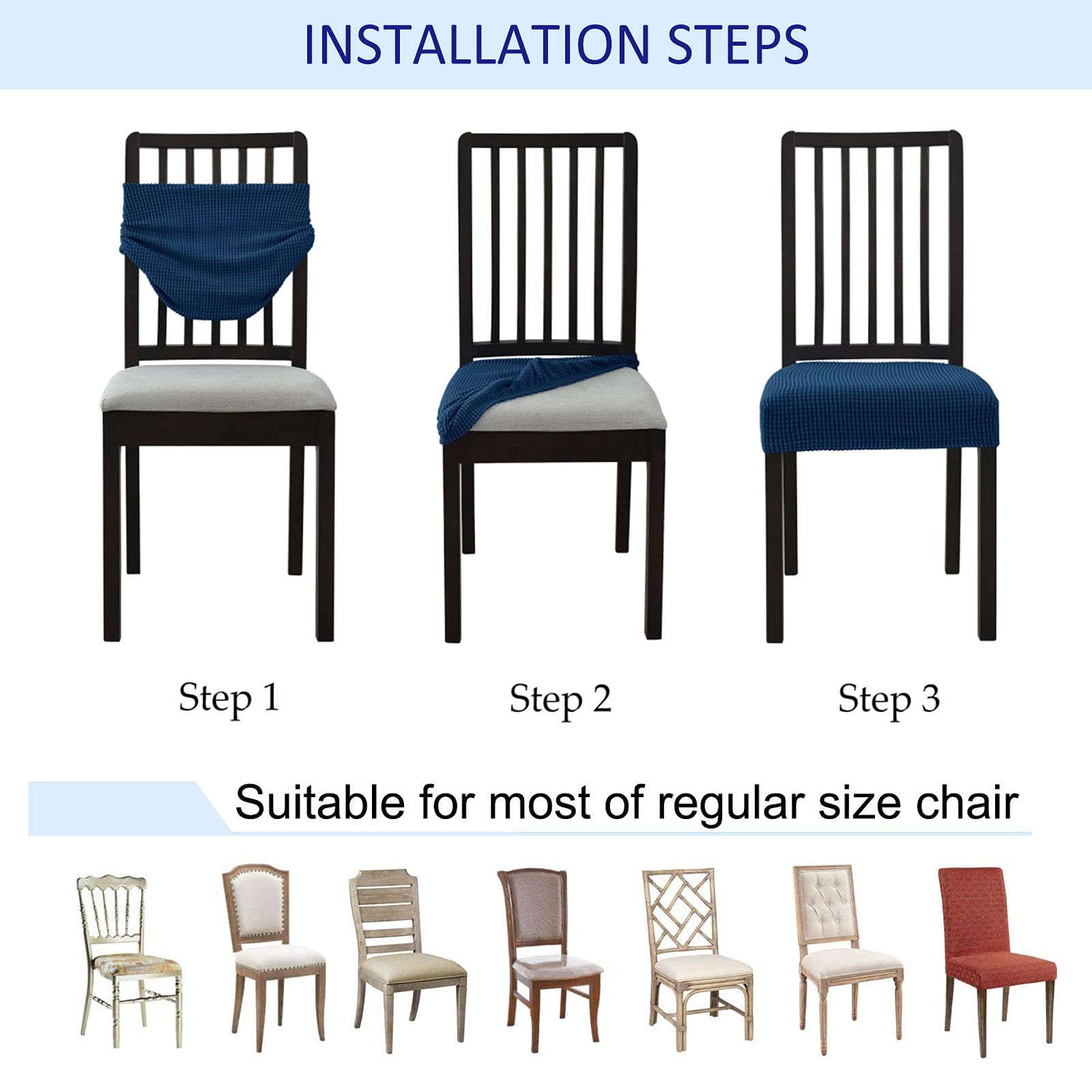 INSTALLATION STEPS

Step 1

Step 2

Step 3

Suitable for most of regular size chair